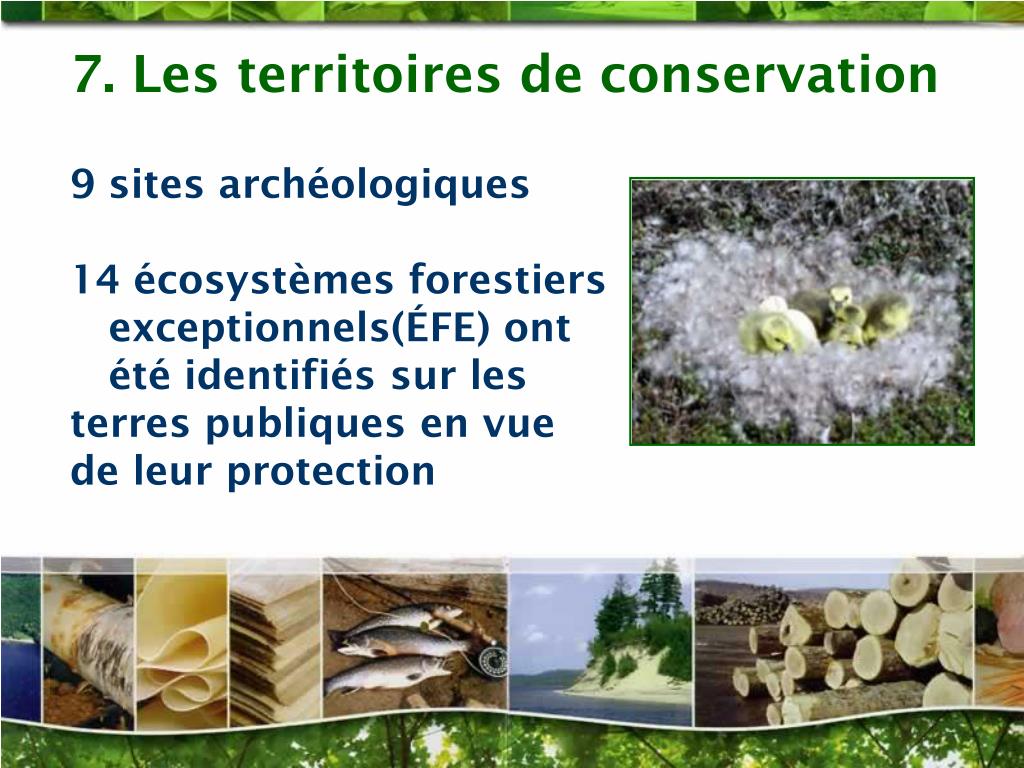 7. Les territoires de conservation

9 sites archéologiques

14 écosystèmes forestiers exceptionnels(ÉFE) ont été identifiés sur les terres publiques en vue de leur protection